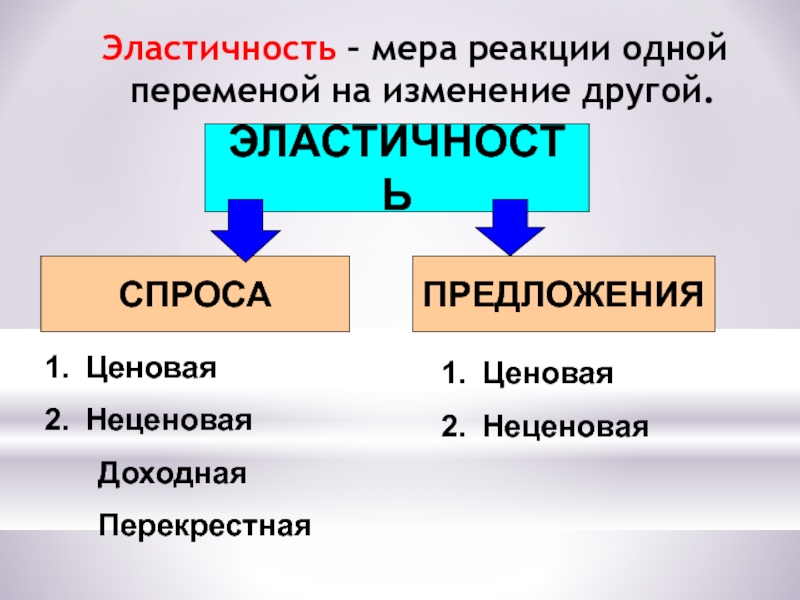 Эластичность – мера реакции одной переменой на изменение другой.

ЭЛАСТИЧНОСТЬ

СПРОСА

ПРЕДЛОЖЕНИЯ

1. Ценовая
2. Неценовая
Доходная
Перекрестная

1. Ценовая
2. Неценовая